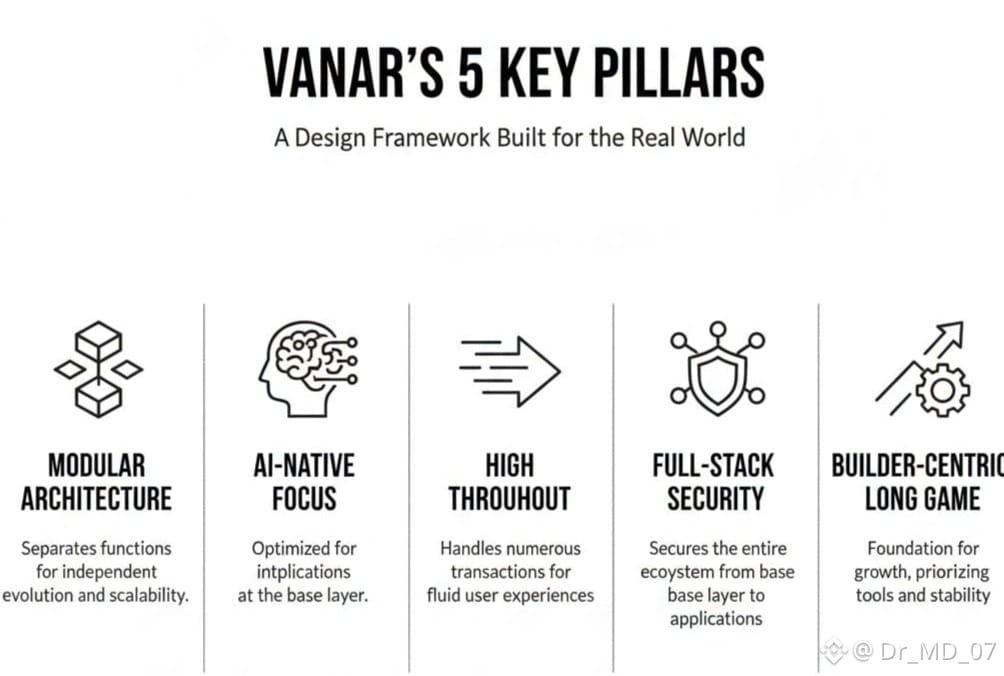 VANAR'S 5 KEY PILLARS

A Design Framework Built for the Real World

MODULAR ARCHITECTURE

Separates functions for independent evolution and scalability.

AI-NATIVE FOCUS

Optimized for intplications at the base layer.

HIGH THROUHOUT

Handles numerous transactions for fluid user experiences

FULL-STACK SECURITY

Secures the entire ecoystem from base base layer to applications

BUILDER-CENTRIC LONG GAME

Foundation for growth, priorizing tools and stability

@ Dr_MD_07